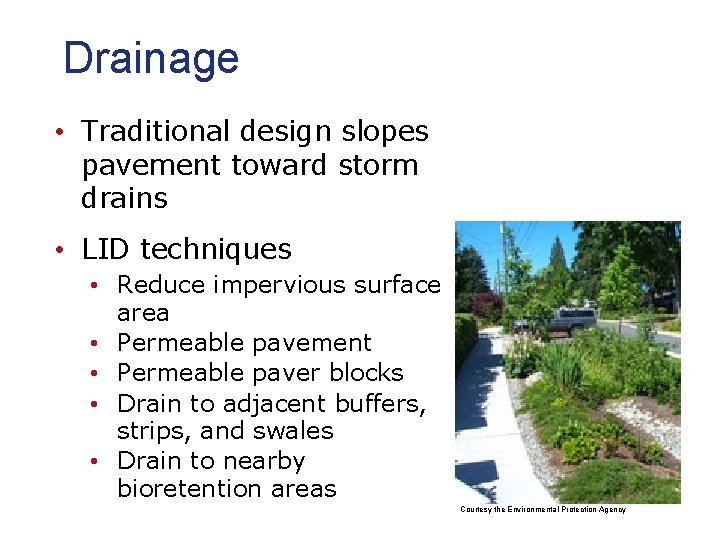 Drainage

• Traditional design slopes pavement toward storm drains

• LID techniques
  • Reduce impervious surface area
  • Permeable pavement
  • Permeable paver blocks
  • Drain to adjacent buffers, strips, and swales
  • Drain to nearby bioretention areas

Courtesy the Environmental Protection Agency